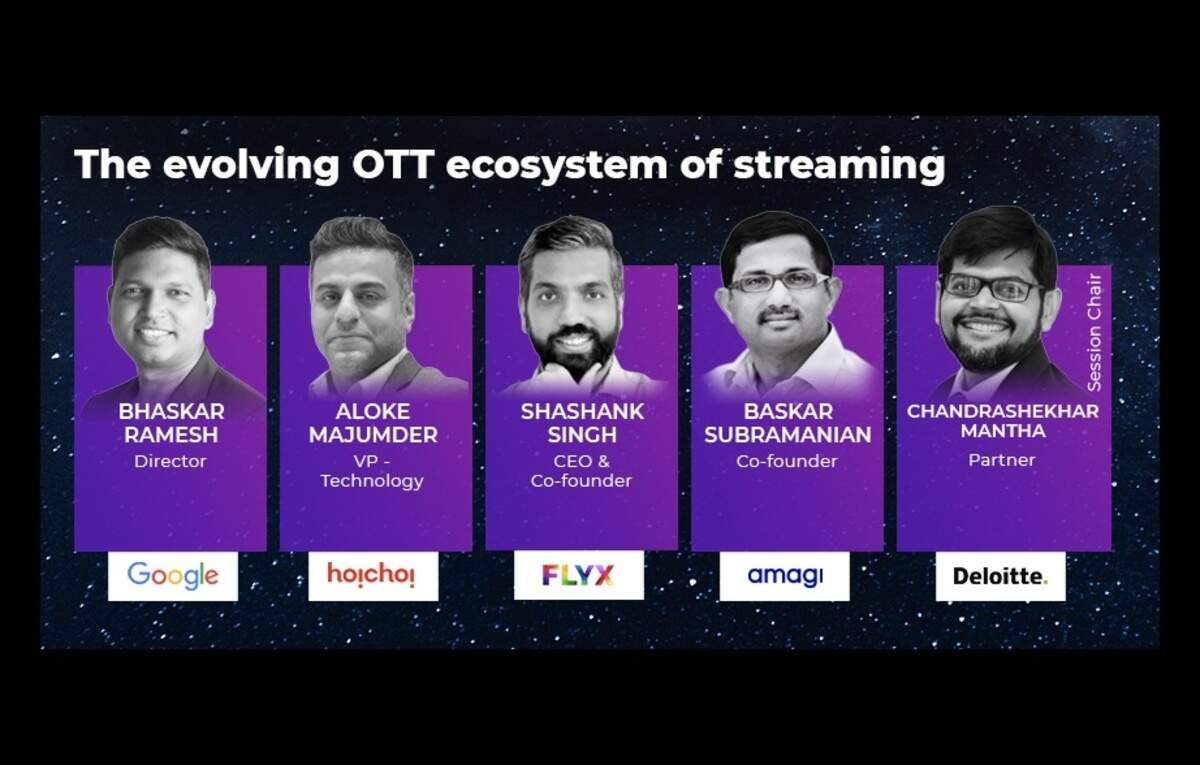 The evolving OTT ecosystem of streaming

BHASKAR RAMESH
Director
Google

ALOKE MAJUMDER
VP - Technology
hoichoi

SHASHANK SINGH
CEO & Co-founder
FLYX

BASKAR SUBRAMANIAN
Co-founder
amagi

Session Chair
CHANDRASHEKHAR MANTHA
Partner
Deloitte.